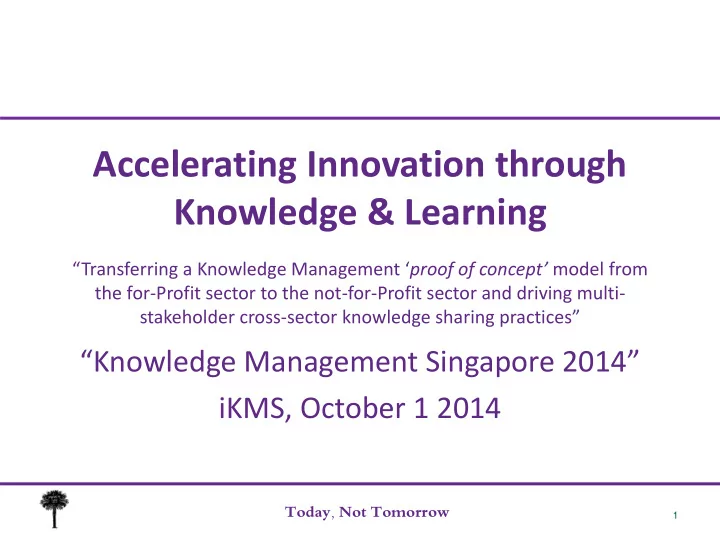 Accelerating Innovation through Knowledge & Learning

“Transferring a Knowledge Management ‘proof of concept’ model from the for-Profit sector to the not-for-Profit sector and driving multi-stakeholder cross-sector knowledge sharing practices”

“Knowledge Management Singapore 2014”

iKMS, October 1 2014

Today, Not Tomorrow

1